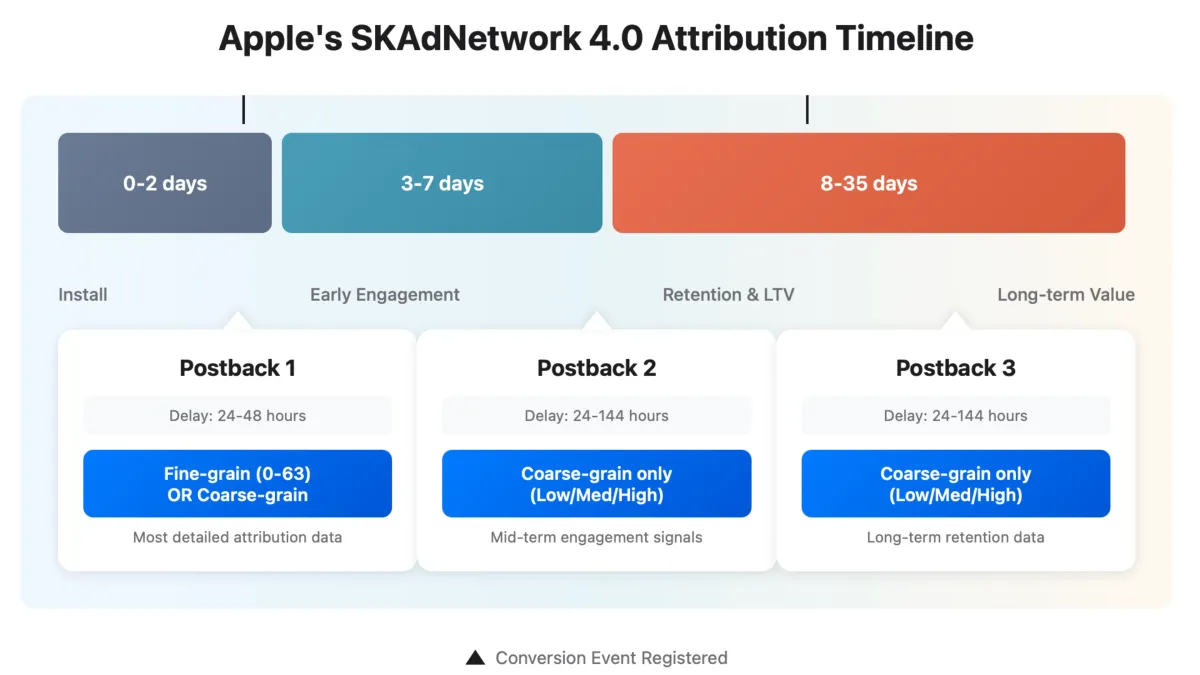 Apple's SKAdNetwork 4.0 Attribution Timeline

0-2 days

3-7 days

8-35 days

Install

Early Engagement

Retention & LTV

Long-term Value

Postback 1

Delay: 24-48 hours

Fine-grain (0-63) OR Coarse-grain

Most detailed attribution data

Postback 2

Delay: 24-144 hours

Coarse-grain only (Low/Med/High)

Mid-term engagement signals

Postback 3

Delay: 24-144 hours

Coarse-grain only (Low/Med/High)

Long-term retention data

▲ Conversion Event Registered